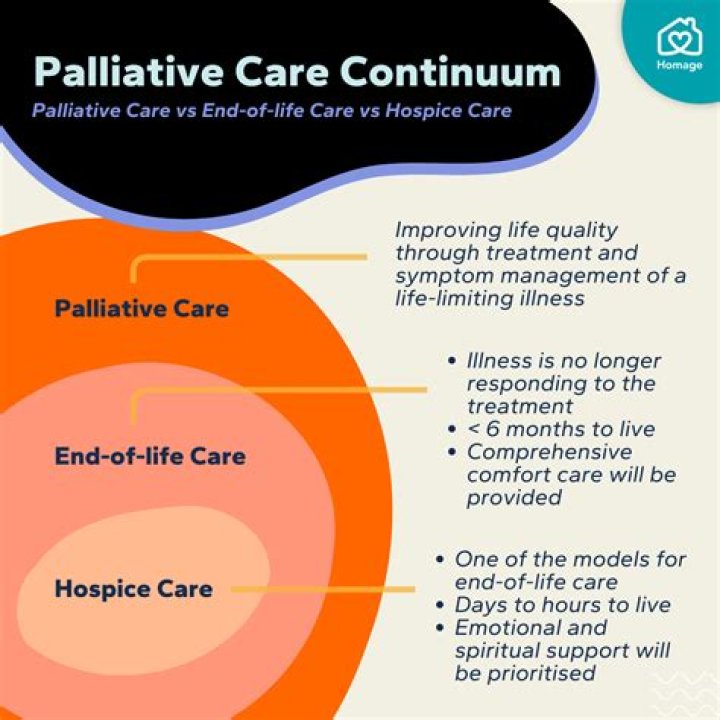 Palliative Care Continuum
Palliative Care vs End-of-life Care vs Hospice Care

Homage

Palliative Care

Improving life quality through treatment and symptom management of a life-limiting illness

End-of-life Care

• Illness is no longer responding to the treatment
• < 6 months to live
• Comprehensive comfort care will be provided

Hospice Care

• One of the models for end-of-life care
• Days to hours to live
• Emotional and spiritual support will be prioritised